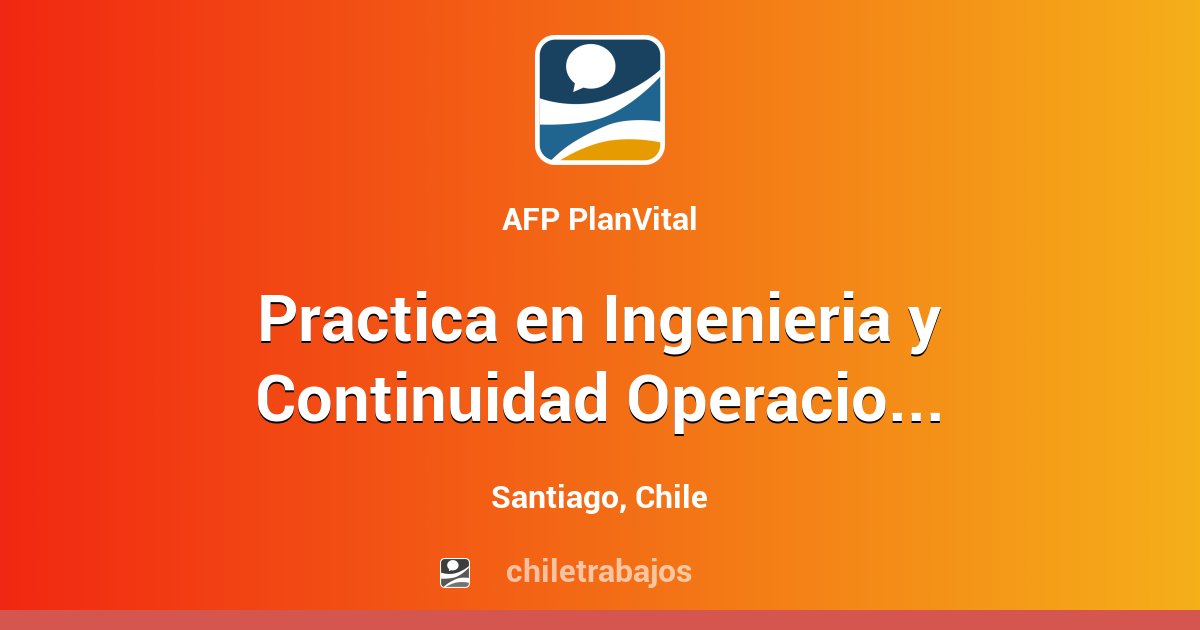 AFP PlanVital

Practica en Ingenieria y Continuidad Operacio...

Santiago, Chile

chiletrabajos